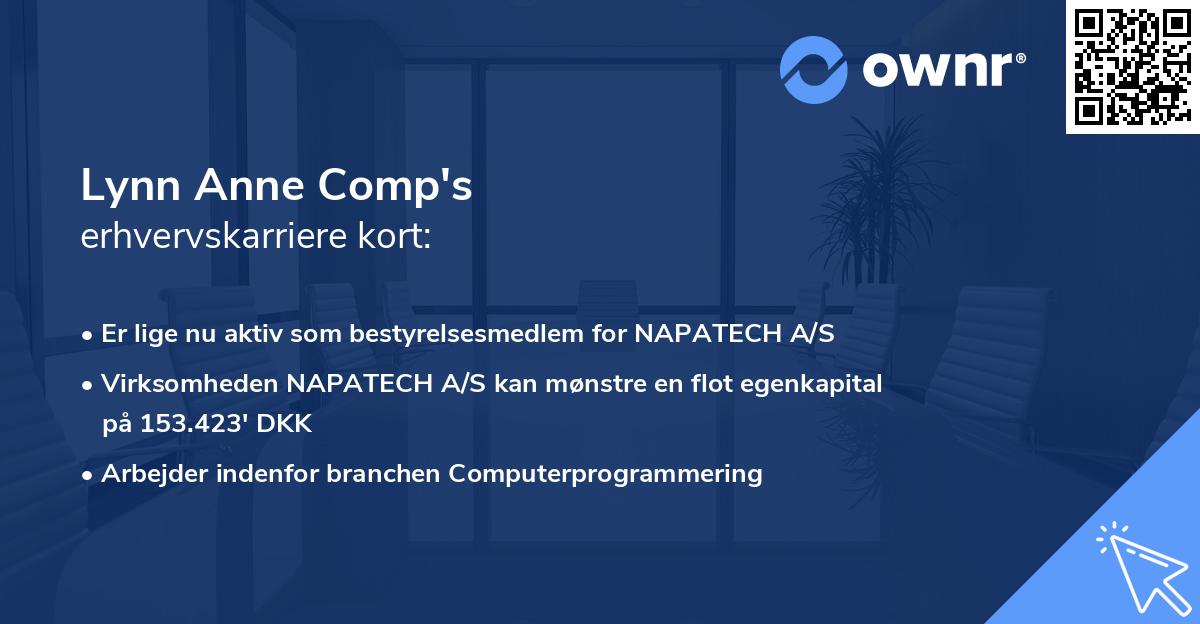 ownr®

Lynn Anne Comp's
erhvervskarriere kort:

• Er lige nu aktiv som bestyrelsesmedlem for NAPATECH A/S
• Virksomheden NAPATECH A/S kan mønstre en flot egenkapital på 153.423' DKK
• Arbejder indenfor branchen Computerprogrammering